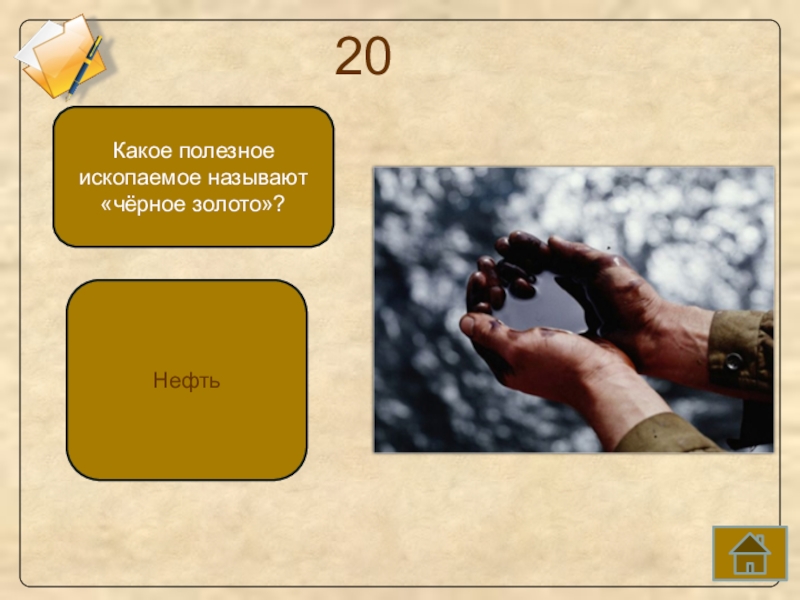 20

Какое полезное ископаемое называют «чёрное золото»?

Нефть